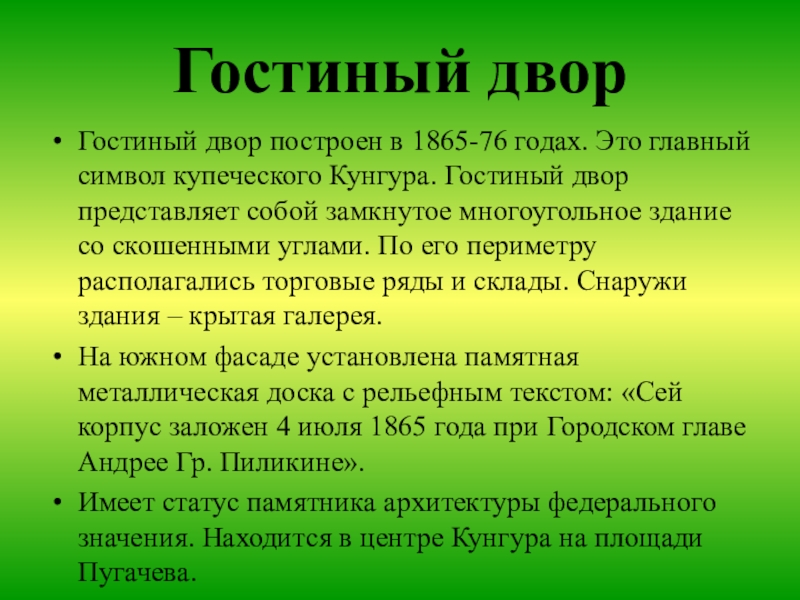 Гостиный двор

• Гостиный двор построен в 1865-76 годах. Это главный символ купеческого Кунгура. Гостиный двор представляет собой замкнутое многоугольное здание со скошенными углами. По его периметру располагались торговые ряды и склады. Снаружи здания – крытая галерея.

• На южном фасаде установлена памятная металлическая доска с рельефным текстом: «Сей корпус заложен 4 июля 1865 года при Городском главе Андрее Гр. Пиликине».

• Имеет статус памятника архитектуры федерального значения. Находится в центре Кунгура на площади Пугачева.